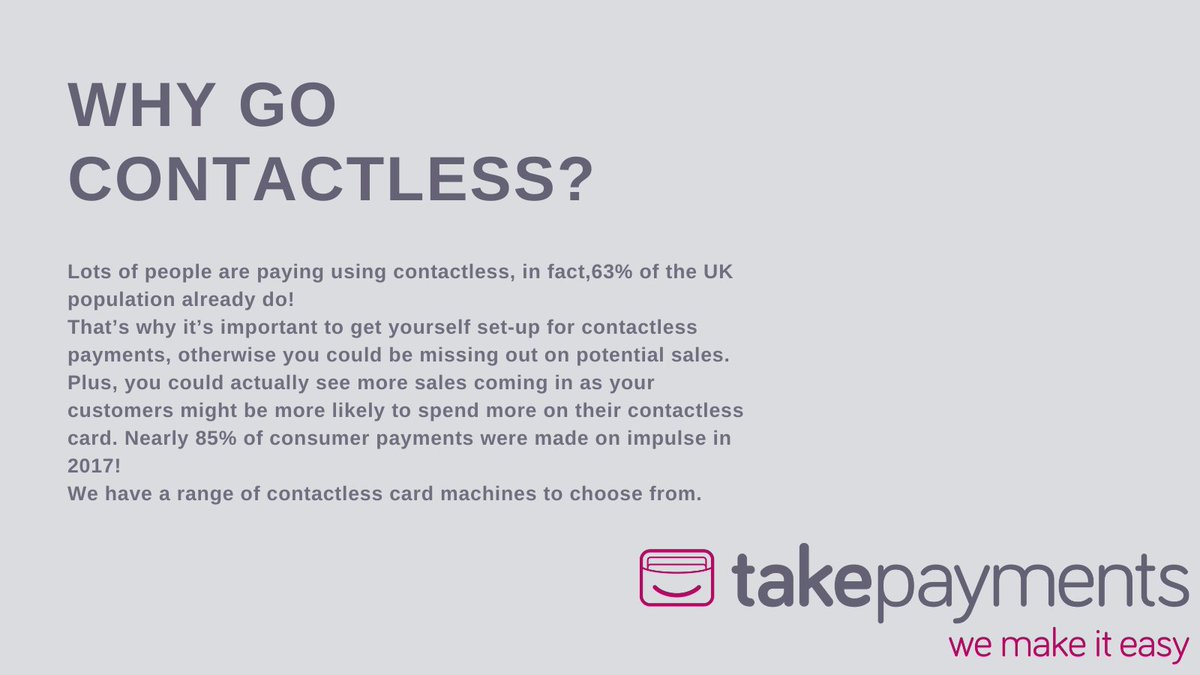 WHY GO CONTACTLESS?

Lots of people are paying using contactless, in fact,63% of the UK population already do!
That’s why it’s important to get yourself set-up for contactless payments, otherwise you could be missing out on potential sales.
Plus, you could actually see more sales coming in as your customers might be more likely to spend more on their contactless card. Nearly 85% of consumer payments were made on impulse in 2017!
We have a range of contactless card machines to choose from.

takepayments
we make it easy